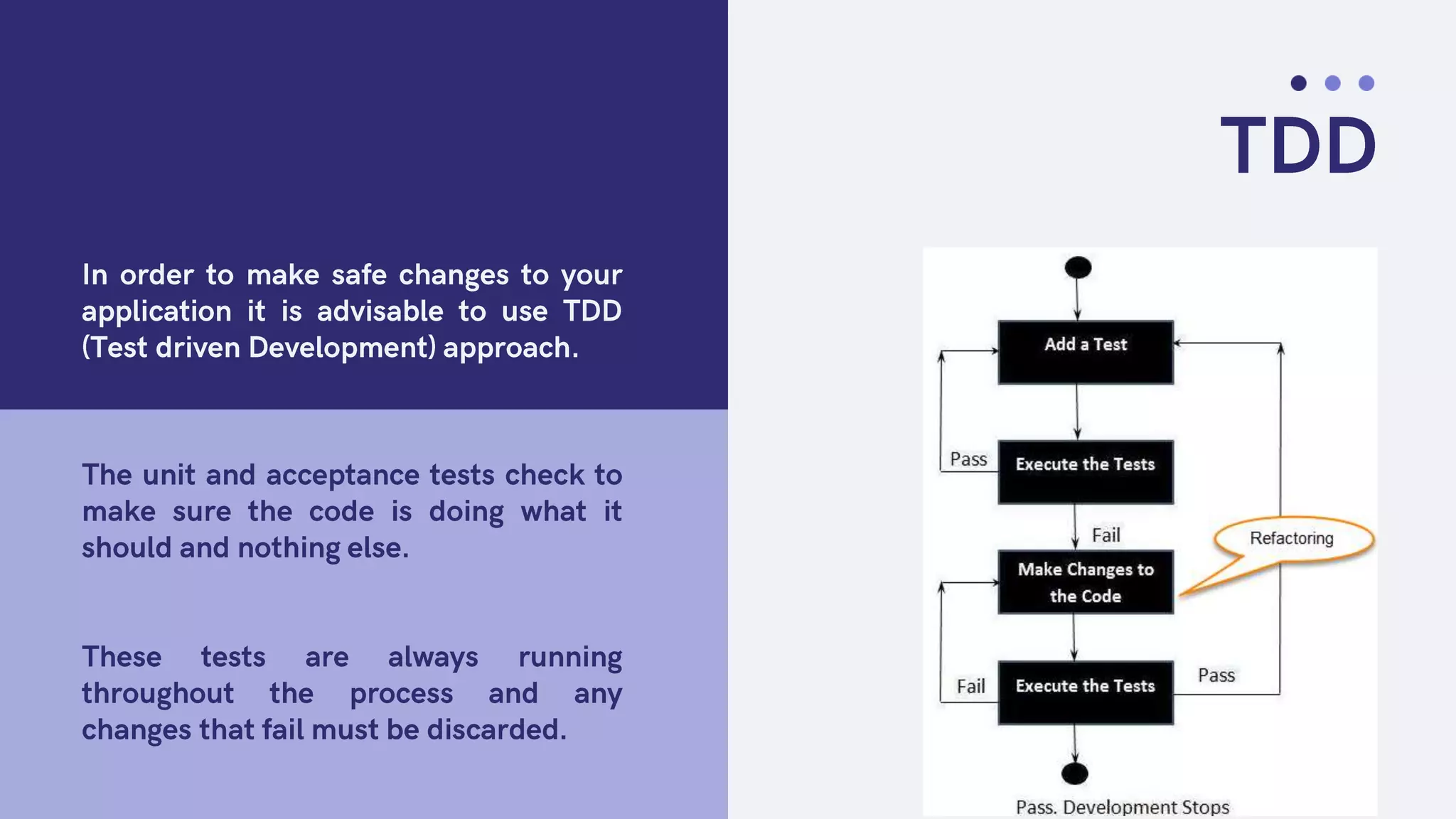 In order to make safe changes to your application it is advisable to use TDD (Test driven Development) approach.

The unit and acceptance tests check to make sure the code is doing what it should and nothing else.

These tests are always running throughout the process and any changes that fail must be discarded.

TDD

Add a Test

Pass

Execute the Tests

Fail

Refactoring

Make Changes to the Code

Fail

Execute the Tests

Pass

Pass. Development Stops